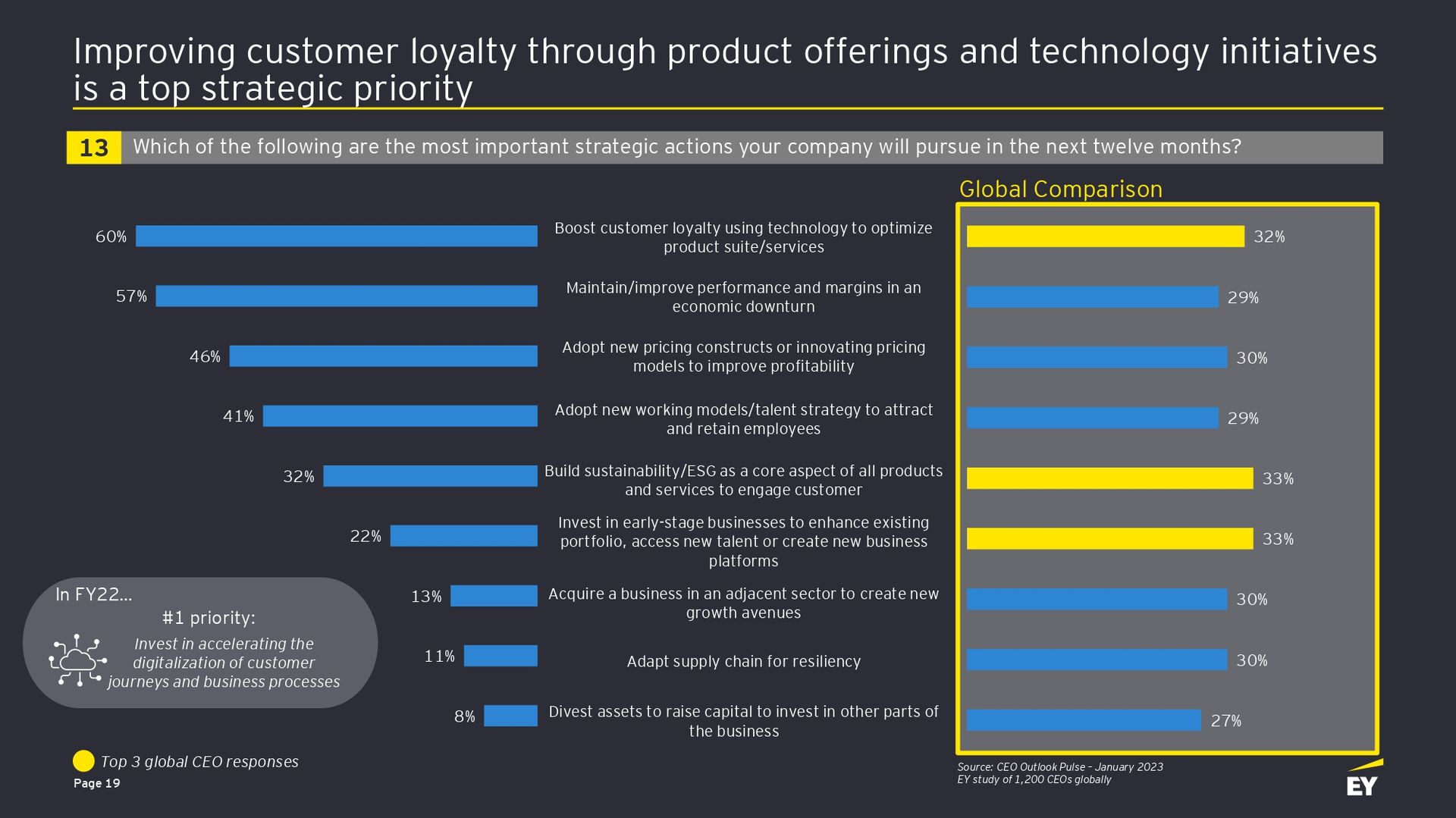 Improving customer loyalty through product offerings and technology initiatives is a top strategic priority

13 Which of the following are the most important strategic actions your company will pursue in the next twelve months?

Global Comparison

60% Boost customer loyalty using technology to optimize product suite/services 32%

57% Maintain/improve performance and margins in an economic downturn 29%

46% Adopt new pricing constructs or innovating pricing models to improve profitability 30%

41% Adopt new working models/talent strategy to attract and retain employees 29%

32% Build sustainability/ESG as a core aspect of all products and services to engage customer 33%

22% Invest in early-stage businesses to enhance existing portfolio, access new talent or create new business platforms 33%

13% Acquire a business in an adjacent sector to create new growth avenues 30%

11% Adapt supply chain for resiliency 30%

8% Divest assets to raise capital to invest in other parts of the business 27%

In FY22…
#1 priority:
Invest in accelerating the digitalization of customer journeys and business processes

Top 3 global CEO responses

Page 19

Source: CEO Outlook Pulse - January 2023
EY study of 1,200 CEOs globally

EY